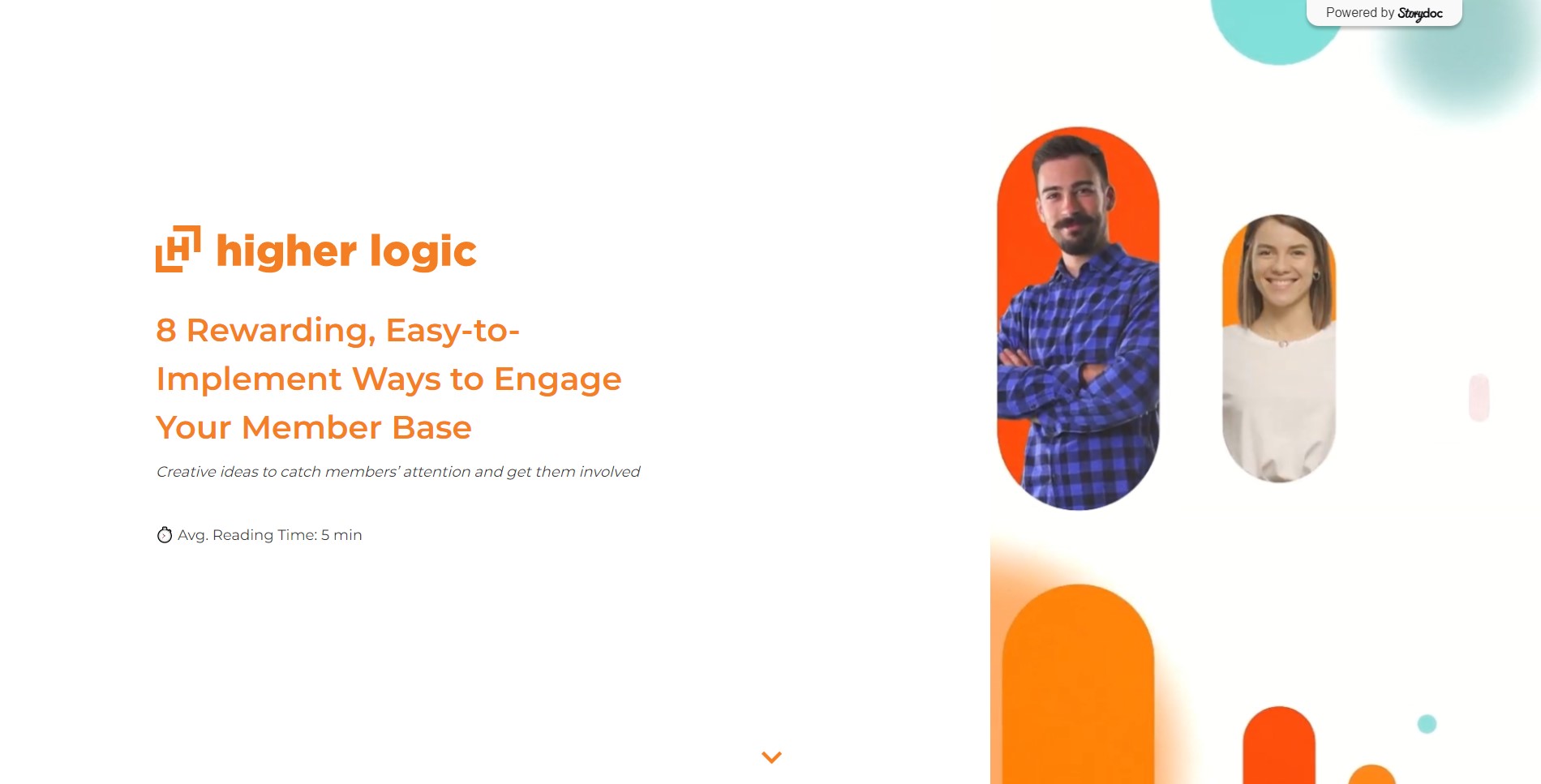 Powered by Storydoc

higher logic

8 Rewarding, Easy-to-Implement Ways to Engage Your Member Base

Creative ideas to catch members' attention and get them involved

Avg. Reading Time: 5 min